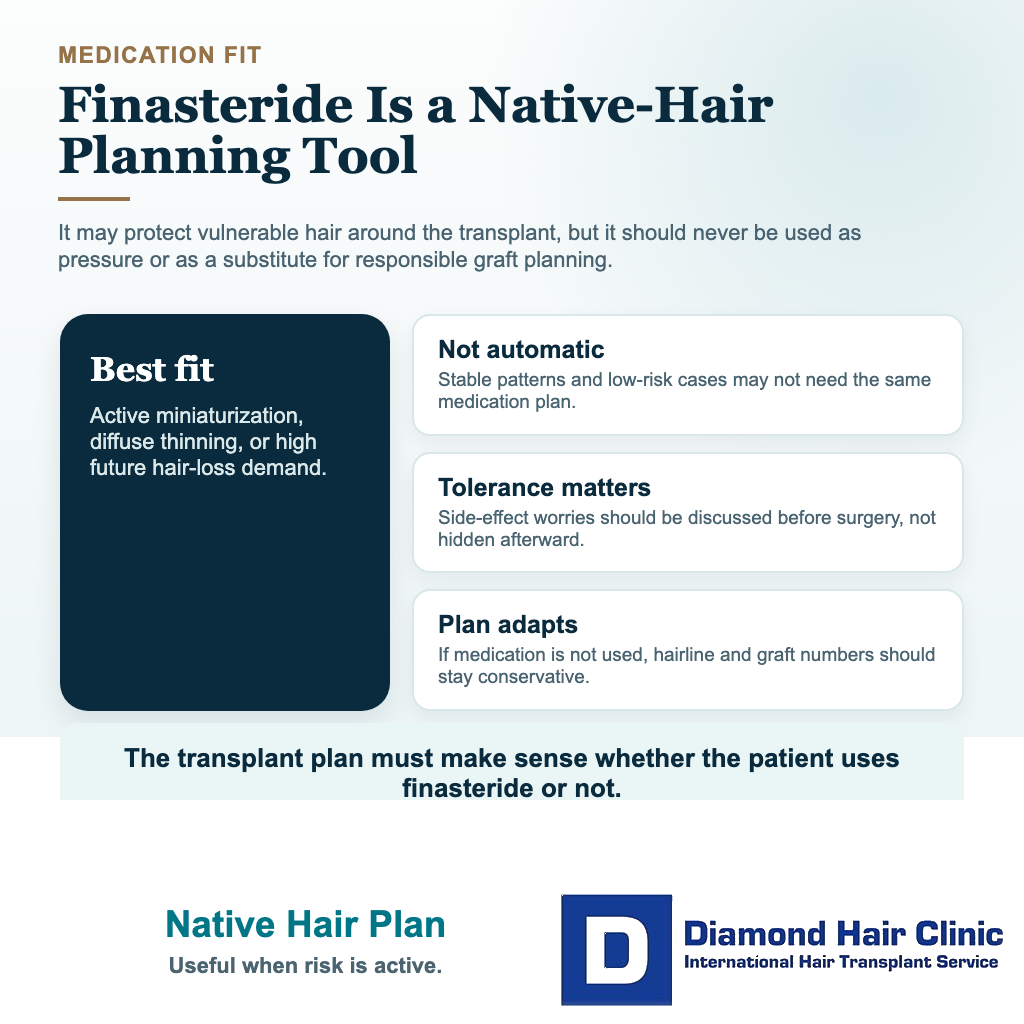 MEDICATION FIT

Finasteride Is a Native-Hair Planning Tool

It may protect vulnerable hair around the transplant, but it should never be used as pressure or as a substitute for responsible graft planning.

Best fit

Active miniaturization, diffuse thinning, or high future hair-loss demand.

Not automatic

Stable patterns and low-risk cases may not need the same medication plan.

Tolerance matters

Side-effect worries should be discussed before surgery, not hidden afterward.

Plan adapts

If medication is not used, hairline and graft numbers should stay conservative.

The transplant plan must make sense whether the patient uses finasteride or not.

Native Hair Plan

Useful when risk is active.

D

Diamond Hair Clinic

International Hair Transplant Service